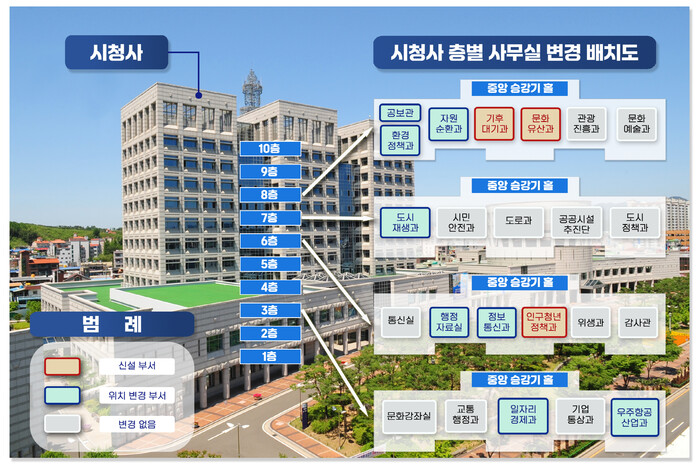 시청사

시청사 층별 사무실 변경 배치도

10층
9층
8층
7층
6층
5층
4층
3층
2층
1층

중앙 승강기 홀

공보관
환경 정책과
지원 순환과
기후 대기과
문화 유산과
관광 진흥과
문화 예술과

중앙 승강기 홀

도시 재생과
시민 안전과
도로과
공공시설 추진단
도시 정책과

중앙 승강기 홀

통신실
행정 자료실
정보 통신과
인구청년 정책과
위생과
감사관

중앙 승강기 홀

문화강좌실
교통 행정과
일자리 경제과
기업 통상과
우주항공 산업과

범 례

신설 부서
위치 변경 부서
변경 없음